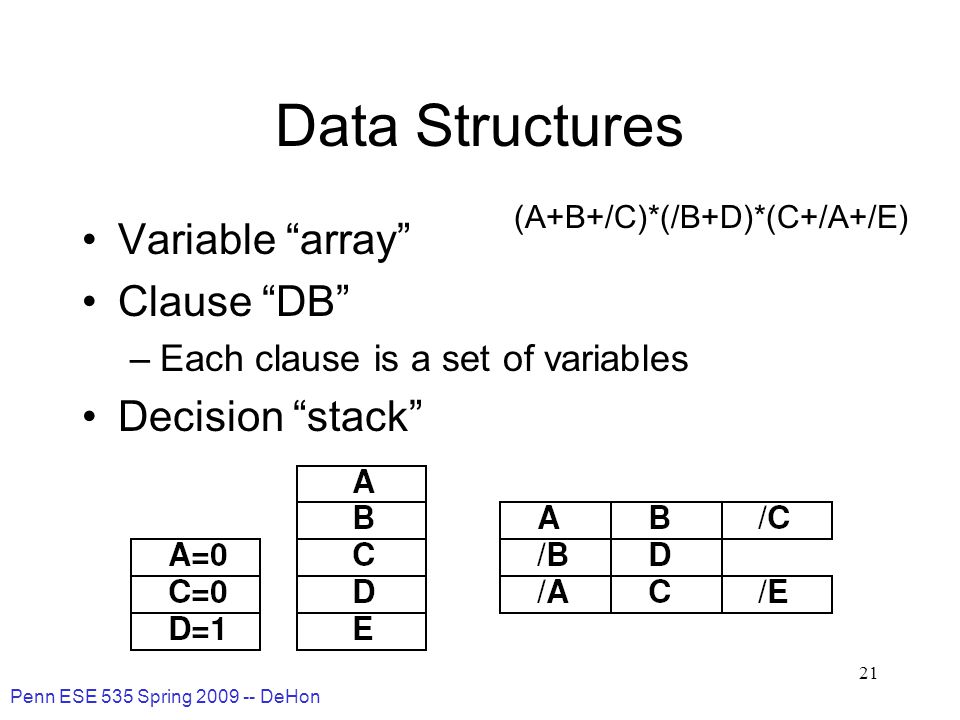 Data Structures

(A+B+/C)*(/B+D)*(C+/A+/E)

• Variable “array”
• Clause “DB”
– Each clause is a set of variables
• Decision “stack”

| A=0 |
|---|
| C=0 |
| D=1 |

| A |
|---|
| B |
| C |
| D |
| E |

| A | B | /C |
|---|---|---|
| /B | D | |
| /A | C | /E |

21

Penn ESE 535 Spring 2009 -- DeHon